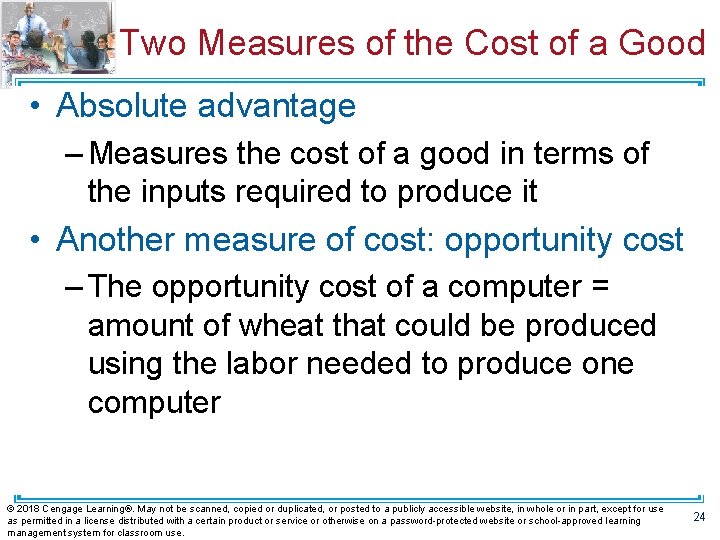 Two Measures of the Cost of a Good

• Absolute advantage

– Measures the cost of a good in terms of the inputs required to produce it

• Another measure of cost: opportunity cost

– The opportunity cost of a computer = amount of wheat that could be produced using the labor needed to produce one computer

© 2018 Cengage Learning®. May not be scanned, copied or duplicated, or posted to a publicly accessible website, in whole or in part, except for use as permitted in a license distributed with a certain product or service or otherwise on a password-protected website or school-approved learning management system for classroom use.

24